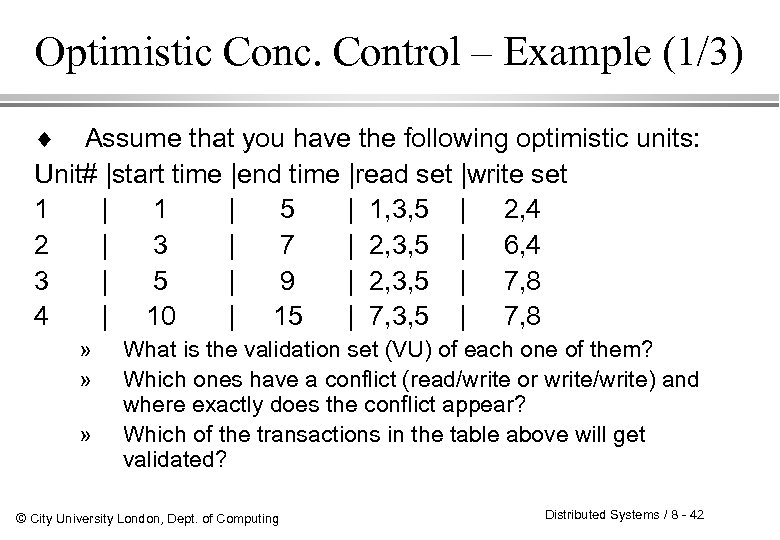 Optimistic Conc. Control – Example (1/3)

♦ Assume that you have the following optimistic units:

| Unit# | start time | end time | read set | write set |
|---|---|---|---|---|
| 1 | 1 | 5 | 1,3,5 | 2,4 |
| 2 | 3 | 7 | 2,3,5 | 6,4 |
| 3 | 5 | 9 | 2,3,5 | 7,8 |
| 4 | 10 | 15 | 7,3,5 | 7,8 |

» What is the validation set (VU) of each one of them?

» Which ones have a conflict (read/write or write/write) and where exactly does the conflict appear?

» Which of the transactions in the table above will get validated?

© City University London, Dept. of Computing

Distributed Systems / 8 - 42